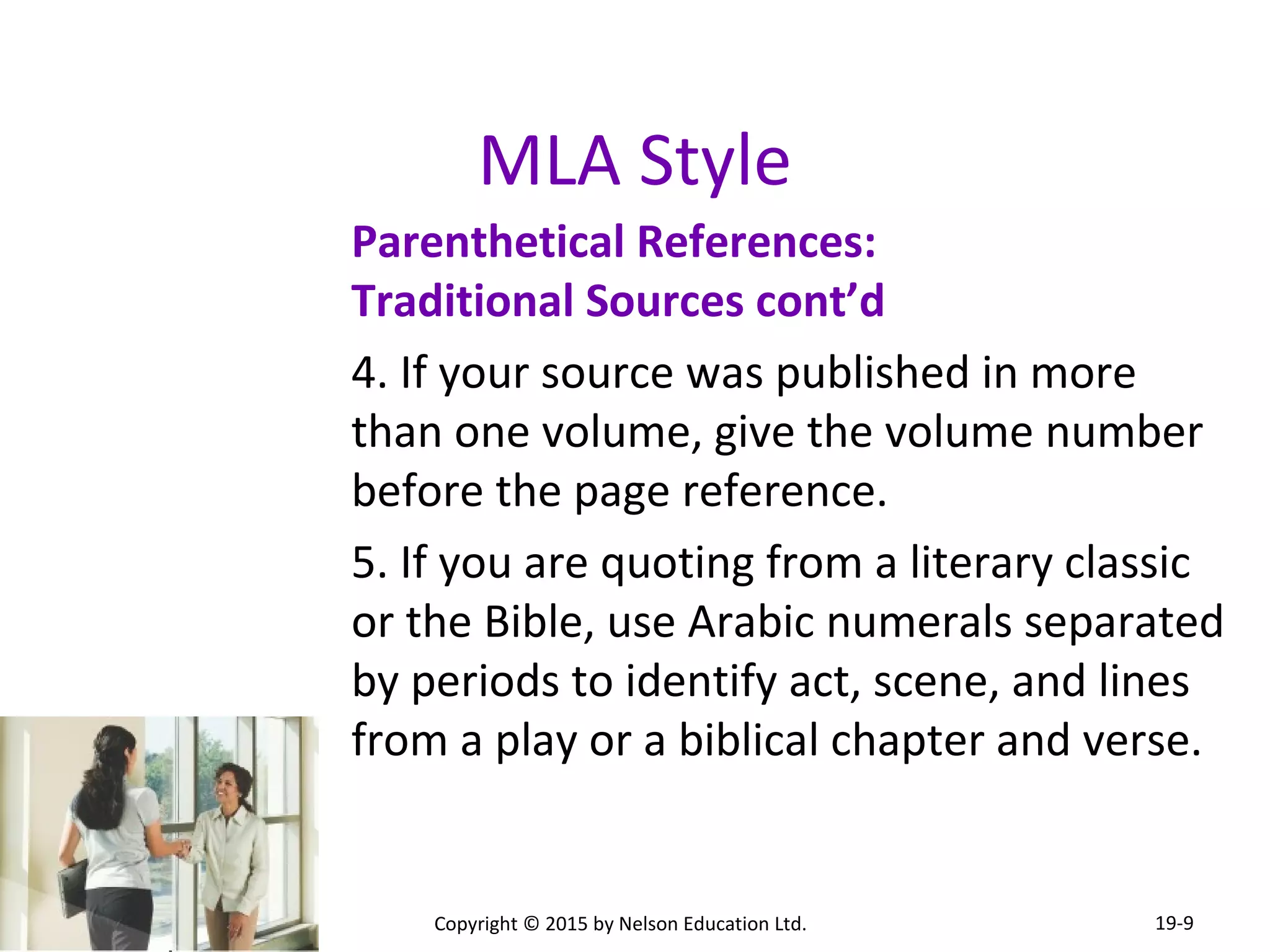 MLA Style

Parenthetical References:
Traditional Sources cont’d

4. If your source was published in more than one volume, give the volume number before the page reference.

5. If you are quoting from a literary classic or the Bible, use Arabic numerals separated by periods to identify act, scene, and lines from a play or a biblical chapter and verse.

Copyright © 2015 by Nelson Education Ltd.

19-9